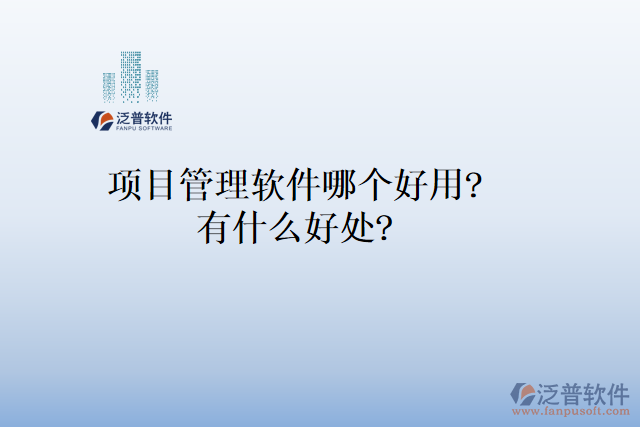 泛普软件
FANPU SOFTWARE

项目管理软件哪个好用?
有什么好处?

泛普软件
www.fanpusoft.com